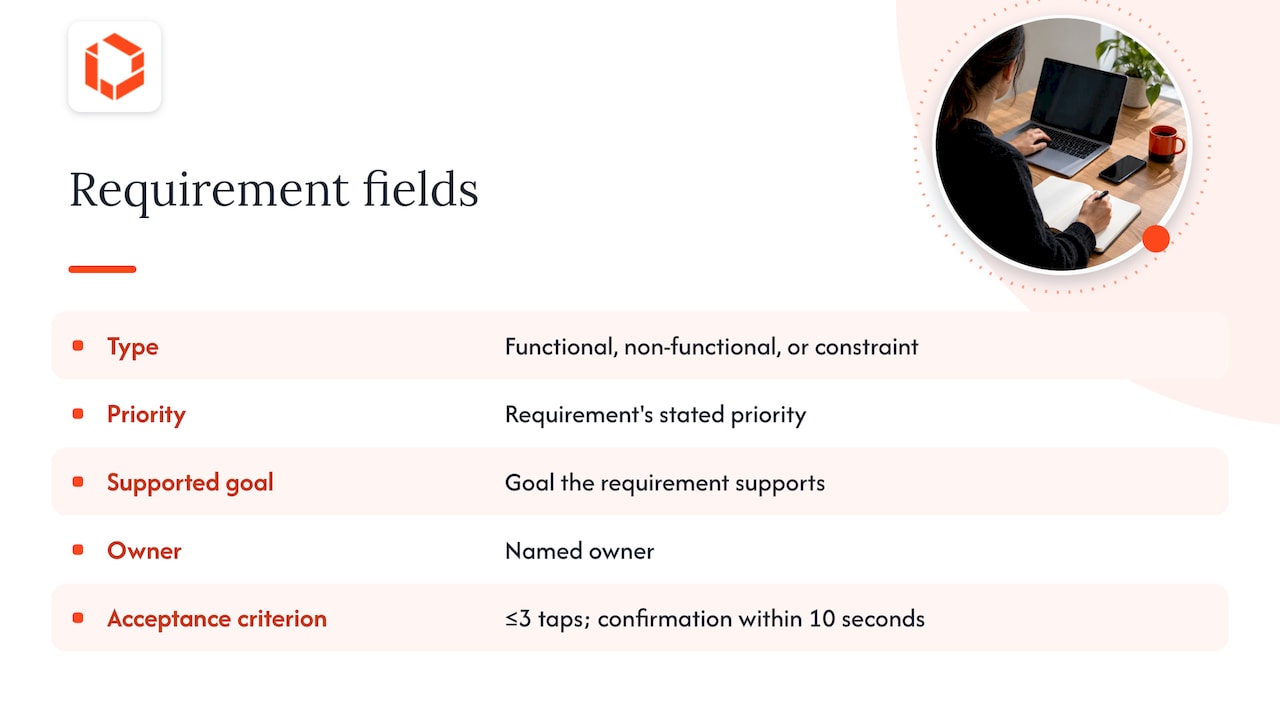 Requirement fields

• Type Functional, non-functional, or constraint
• Priority Requirement's stated priority
• Supported goal Goal the requirement supports
• Owner Named owner
• Acceptance criterion ≤3 taps; confirmation within 10 seconds